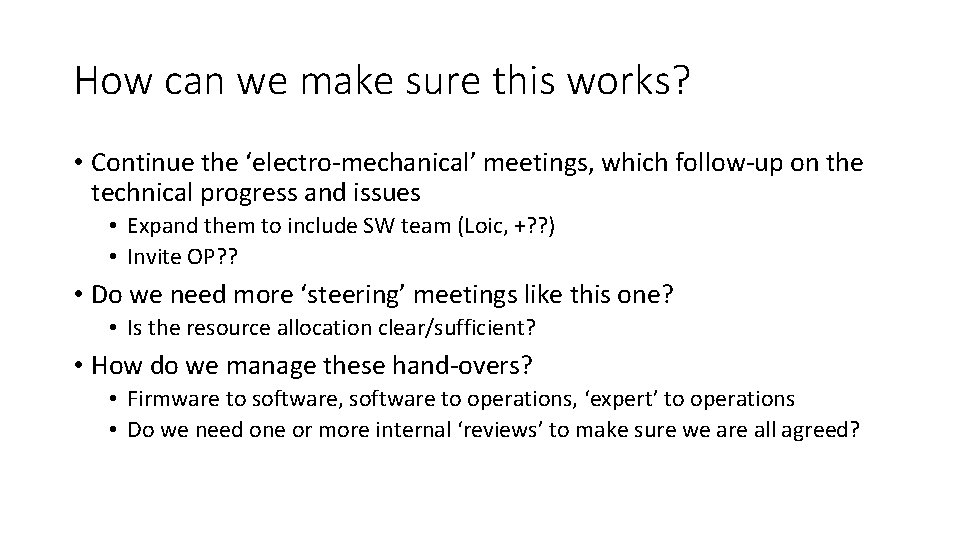 How can we make sure this works?

• Continue the ‘electro-mechanical’ meetings, which follow-up on the technical progress and issues
  • Expand them to include SW team (Loic, +??)
  • Invite OP??
• Do we need more ‘steering’ meetings like this one?
  • Is the resource allocation clear/sufficient?
• How do we manage these hand-overs?
  • Firmware to software, software to operations, ‘expert’ to operations
  • Do we need one or more internal ‘reviews’ to make sure we are all agreed?